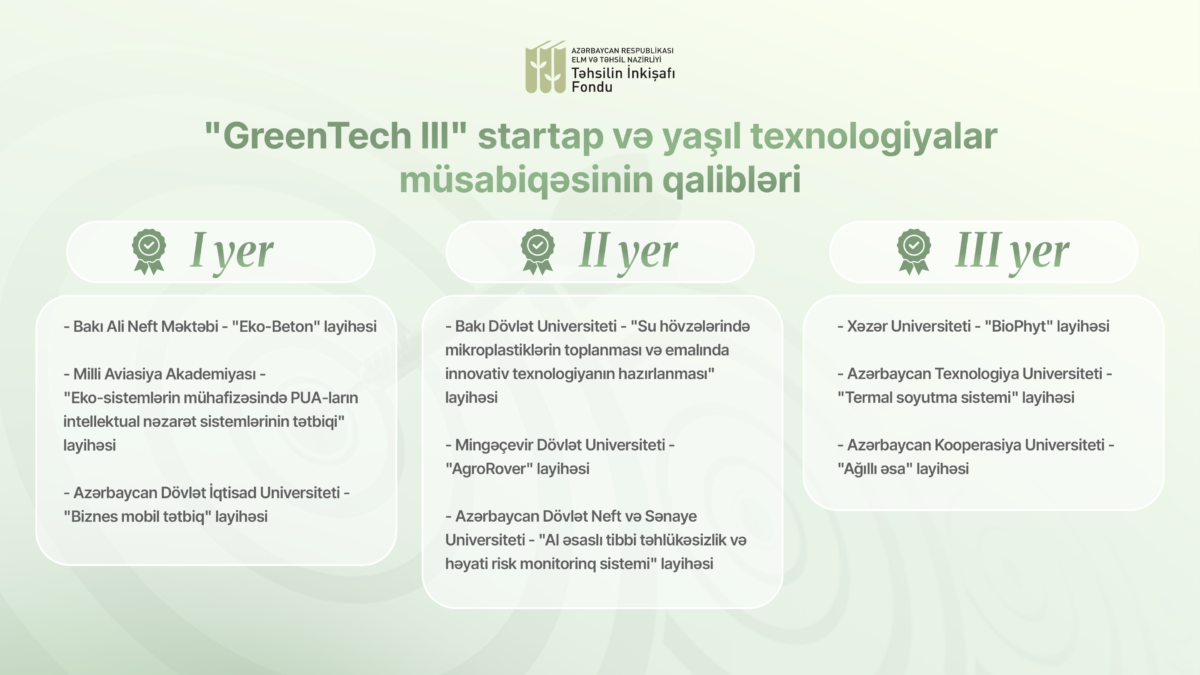 AZƏRBAYCAN RESPUBLİKASI
ELM VƏ TƏHSİL NAZİRLİYİ
Təhsilin İnkişafı Fondu

"GreenTech III" startap və yaşıl texnologiyalar müsabiqəsinin qalibləri

I yer

- Bakı Ali Neft Məktəbi - "Eko-Beton" layihəsi

- Milli Aviasiya Akademiyası - "Eko-sistemlərin mühafizəsində PUA-ların intellektual nəzarət sistemlərinin tətbiqi" layihəsi

- Azərbaycan Dövlət İqtisad Universiteti - "Biznes mobil tətbiq" layihəsi

II yer

- Bakı Dövlət Universiteti - "Su hövzələrində mikroplastiklərin toplanması və emalında innovativ texnologiyanın hazırlanması" layihəsi

- Mingəçevir Dövlət Universiteti - "AgroRover" layihəsi

- Azərbaycan Dövlət Neft və Sənaye Universiteti - "AI əsaslı tibbi təhlükəsizlik və həyati risk monitorinq sistemi" layihəsi

III yer

- Xəzər Universiteti - "BioPhyt" layihəsi

- Azərbaycan Texnologiya Universiteti - "Termal soyutma sistemi" layihəsi

- Azərbaycan Kooperasiya Universiteti - "Ağıllı əsa" layihəsi